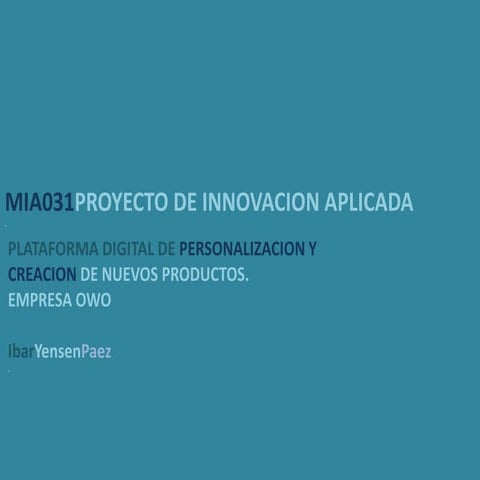 MIA031PROYECTO DE INNOVACION APLICADA

PLATAFORMA DIGITAL DE PERSONALIZACION Y CREACION DE NUEVOS PRODUCTOS.
EMPRESA OWO

IbarYensenPaez